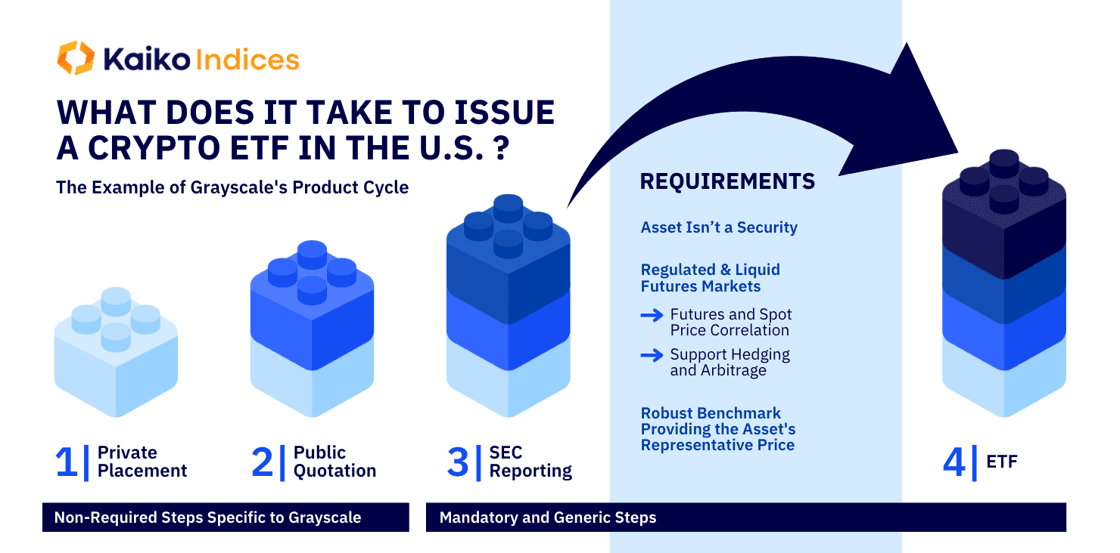 Kaiko Indices

WHAT DOES IT TAKE TO ISSUE A CRYPTO ETF IN THE U.S. ?

The Example of Grayscale's Product Cycle

REQUIREMENTS

Asset Isn't a Security

Regulated & Liquid Futures Markets

→ Futures and Spot Price Correlation

→ Support Hedging and Arbitrage

Robust Benchmark Providing the Asset's Representative Price

1 | Private Placement

2 | Public Quotation

3 | SEC Reporting

4 | ETF

Non-Required Steps Specific to Grayscale

Mandatory and Generic Steps